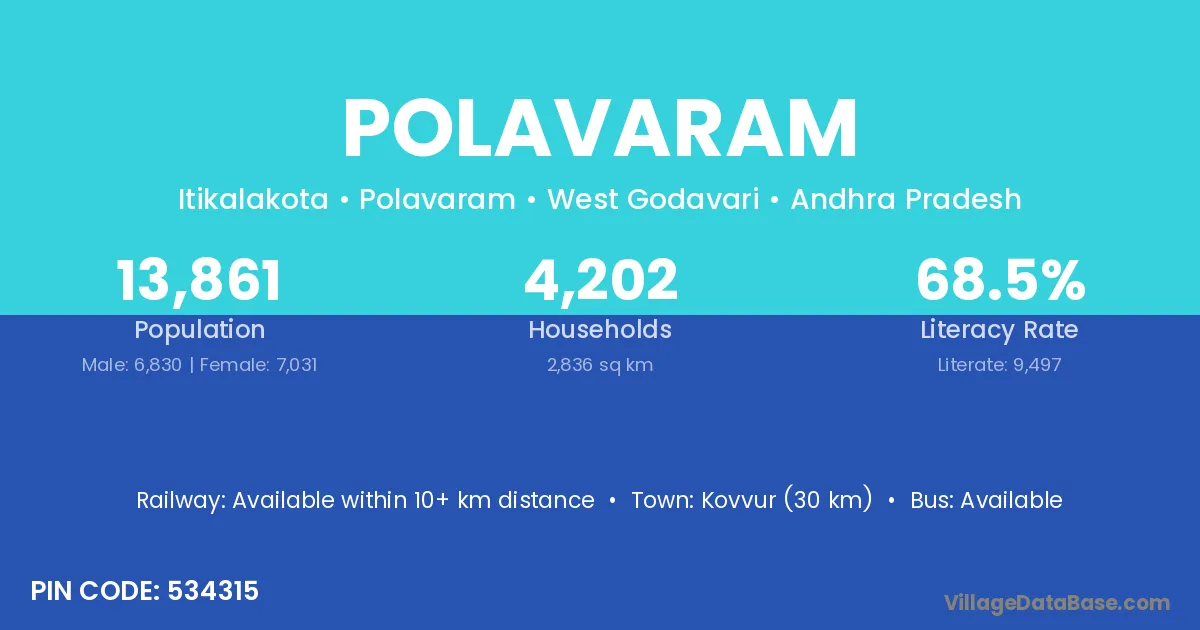 POLAVARAM

Itikalakota • Polavaram • West Godavari • Andhra Pradesh

13,861
Population
Male: 6,830 | Female: 7,031

4,202
Households
2,836 sq km

68.5%
Literacy Rate
Literate: 9,497

Railway: Available within 10+ km distance • Town: Kovvur (30 km) • Bus: Available

PIN CODE: 534315

VillageDataBase.com